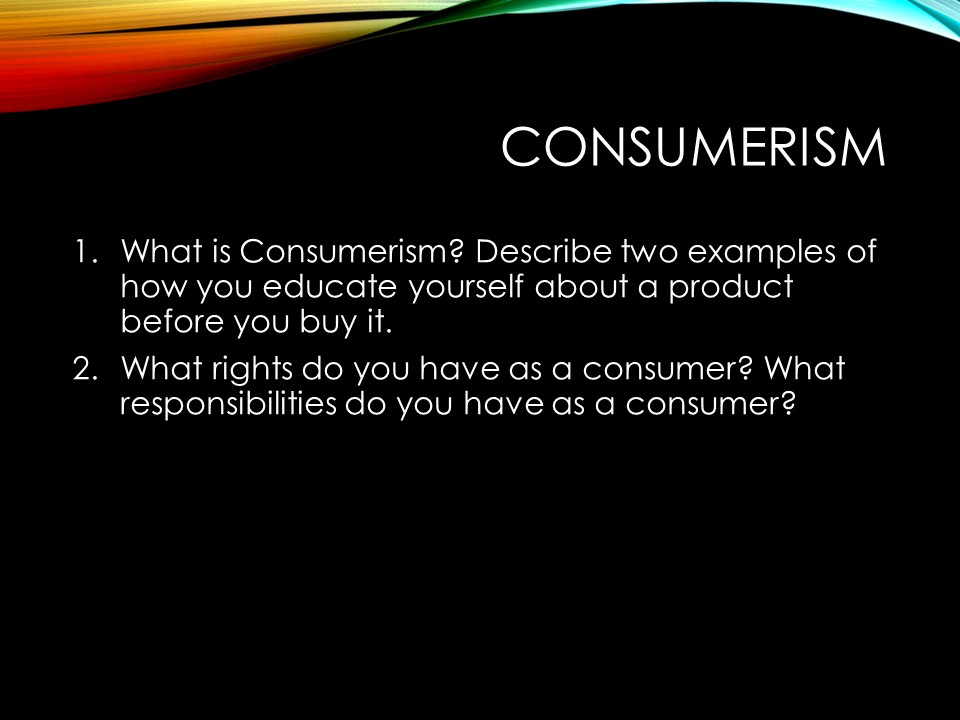 CONSUMERISM

1. What is Consumerism? Describe two examples of how you educate yourself about a product before you buy it.
2. What rights do you have as a consumer? What responsibilities do you have as a consumer?